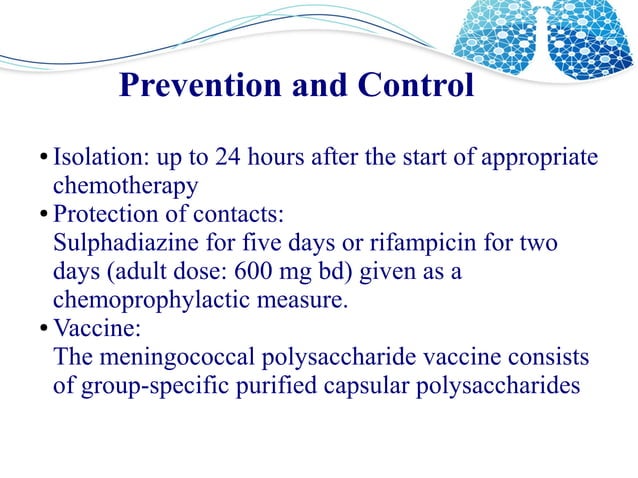 Prevention and Control

• Isolation: up to 24 hours after the start of appropriate chemotherapy
• Protection of contacts:
Sulphadiazine for five days or rifampicin for two days (adult dose: 600 mg bd) given as a chemoprophylactic measure.
• Vaccine:
The meningococcal polysaccharide vaccine consists of group-specific purified capsular polysaccharides